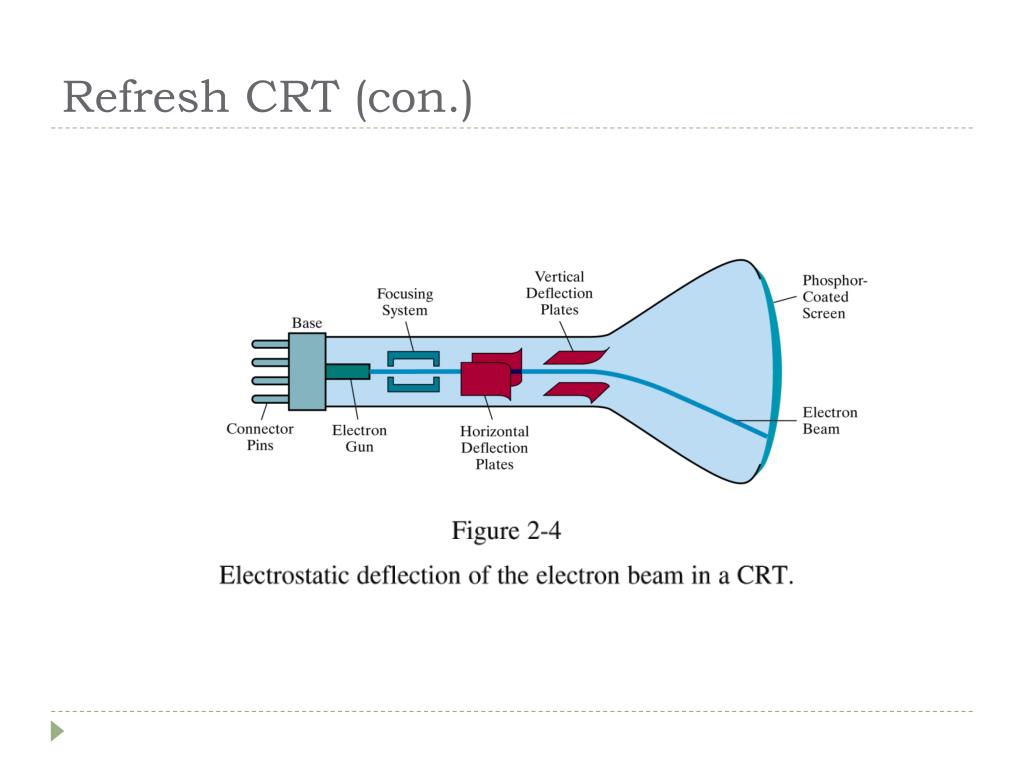 Refresh CRT (con.)

Base

Focusing System

Vertical Deflection Plates

Phosphor-Coated Screen

Connector Pins

Electron Gun

Horizontal Deflection Plates

Electron Beam

Figure 2-4

Electrostatic deflection of the electron beam in a CRT.